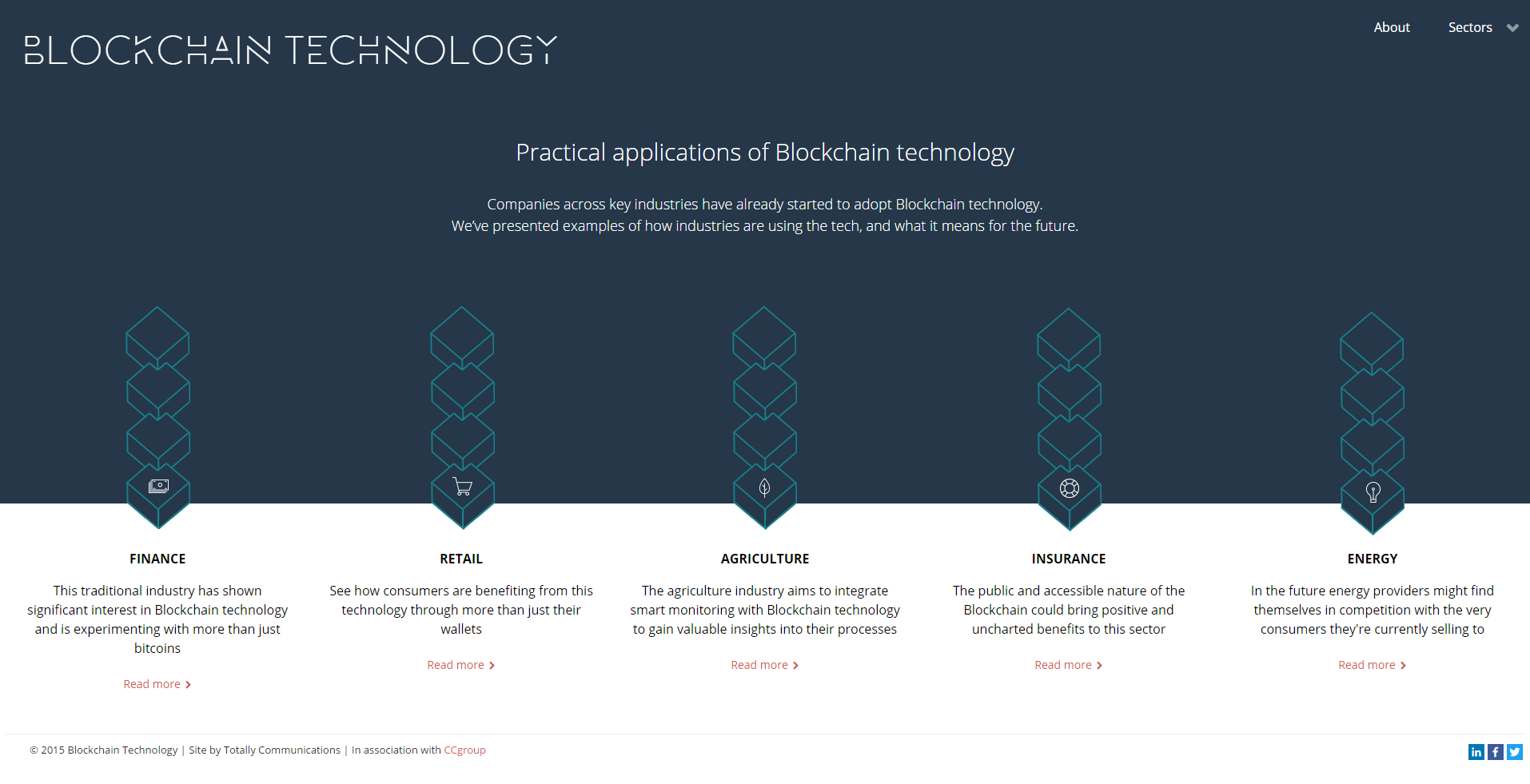 BLOCKCHAIN TECHNOLOGY

About Sectors

Practical applications of Blockchain technology

Companies across key industries have already started to adopt Blockchain technology.
We've presented examples of how industries are using the tech, and what it means for the future.

FINANCE

This traditional industry has shown significant interest in Blockchain technology and is experimenting with more than just bitcoins

Read more

RETAIL

See how consumers are benefiting from this technology through more than just their wallets

Read more

AGRICULTURE

The agriculture industry aims to integrate smart monitoring with Blockchain technology to gain valuable insights into their processes

Read more

INSURANCE

The public and accessible nature of the Blockchain could bring positive and uncharted benefits to this sector

Read more

ENERGY

In the future energy providers might find themselves in competition with the very consumers they're currently selling to

Read more

© 2015 Blockchain Technology | Site by Totally Communications | In association with CCgroup